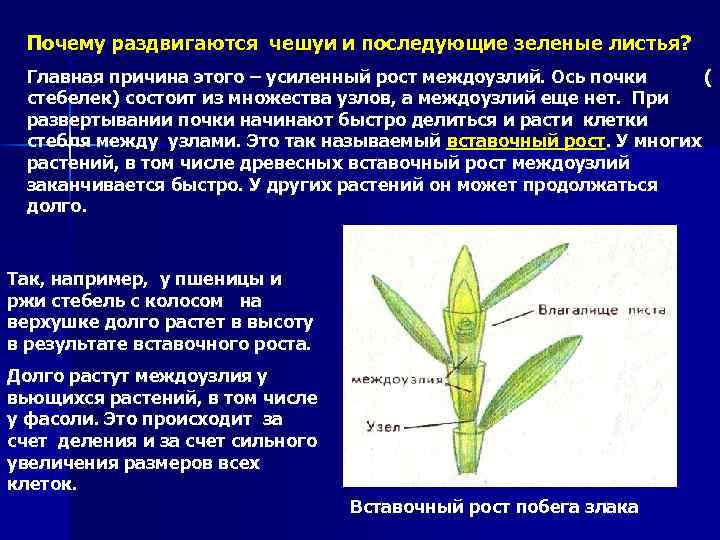 Почему раздвигаются чешуи и последующие зеленые листья?

Главная причина этого – усиленный рост междоузлий. Ось почки ( стебелек) состоит из множества узлов, а междоузлий еще нет. При развертывании почки начинают быстро делиться и расти клетки стебля между узлами. Это так называемый вставочный рост. У многих растений, в том числе древесных вставочный рост междоузлий заканчивается быстро. У других растений он может продолжаться долго.

Так, например, у пшеницы и ржи стебель с колосом на верхушке долго растет в высоту в результате вставочного роста.

Долго растут междоузлия у вьющихся растений, в том числе у фасоли. Это происходит за счет деления и за счет сильного увеличения размеров всех клеток.

Влагалище листа

междоузлия

Узел

Вставочный рост побега злака